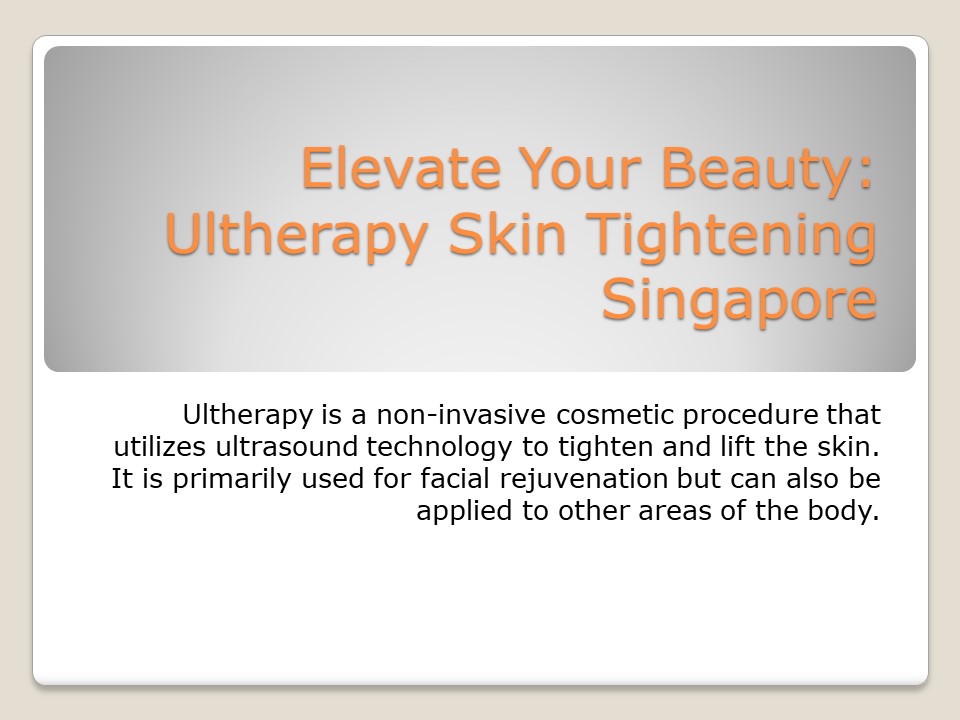 Elevate Your Beauty: Ultherapy Skin Tightening Singapore

Ultherapy is a non-invasive cosmetic procedure that utilizes ultrasound technology to tighten and lift the skin. It is primarily used for facial rejuvenation but can also be applied to other areas of the body.